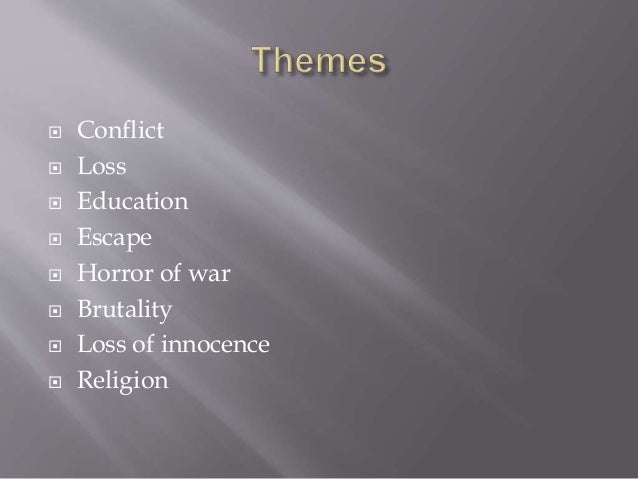 Themes

- Conflict
- Loss
- Education
- Escape
- Horror of war
- Brutality
- Loss of innocence
- Religion